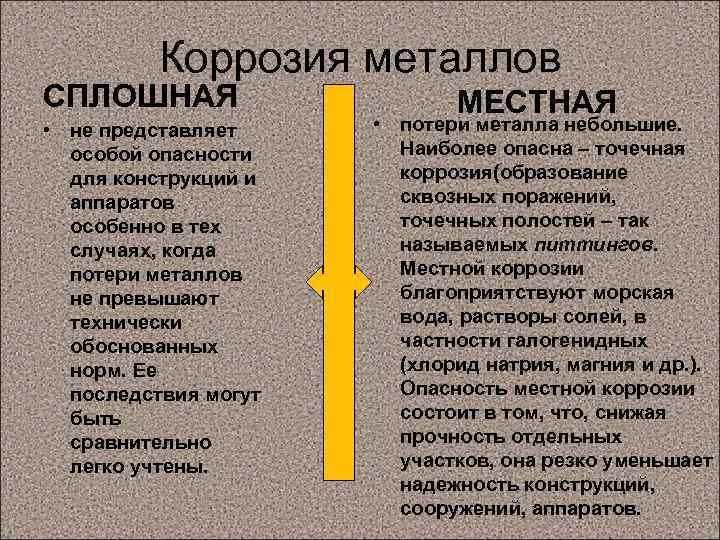 Коррозия металлов

СПЛОШНАЯ

• не представляет особой опасности для конструкций и аппаратов особенно в тех случаях, когда потери металлов не превышают технически обоснованных норм. Ее последствия могут быть сравнительно легко учтены.

МЕСТНАЯ

• потери металла небольшие. Наиболее опасна – точечная коррозия(образование сквозных поражений, точечных полостей – так называемых питтингов. Местной коррозии благоприятствуют морская вода, растворы солей, в частности галогенидных (хлорид натрия, магния и др.). Опасность местной коррозии состоит в том, что, снижая прочность отдельных участков, она резко уменьшает надежность конструкций, сооружений, аппаратов.